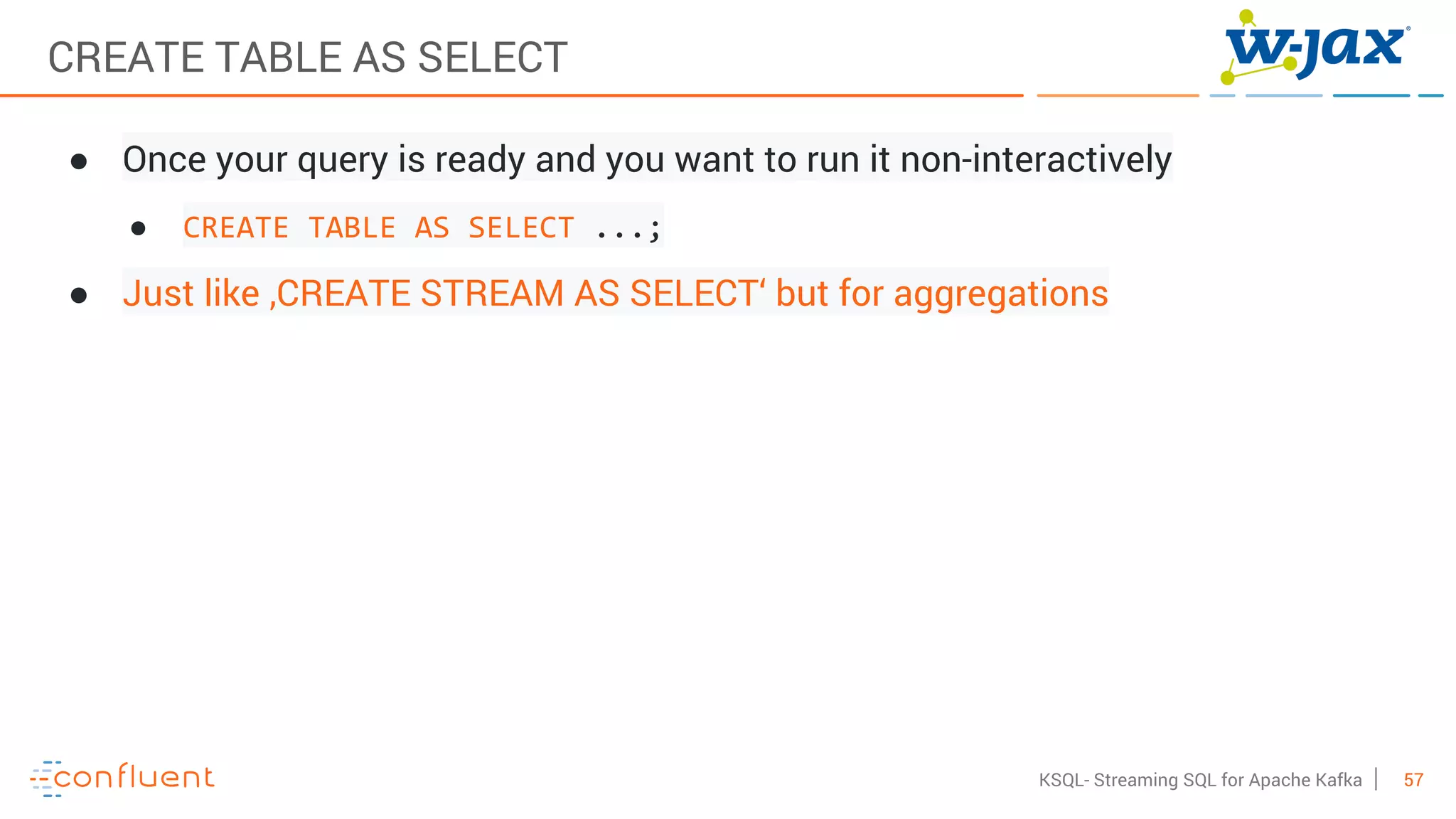 CREATE TABLE AS SELECT

w-jax

- Once your query is ready and you want to run it non-interactively
  - CREATE TABLE AS SELECT ...;
- Just like ‚CREATE STREAM AS SELECT‘ but for aggregations

confluent

KSQL- Streaming SQL for Apache Kafka | 57